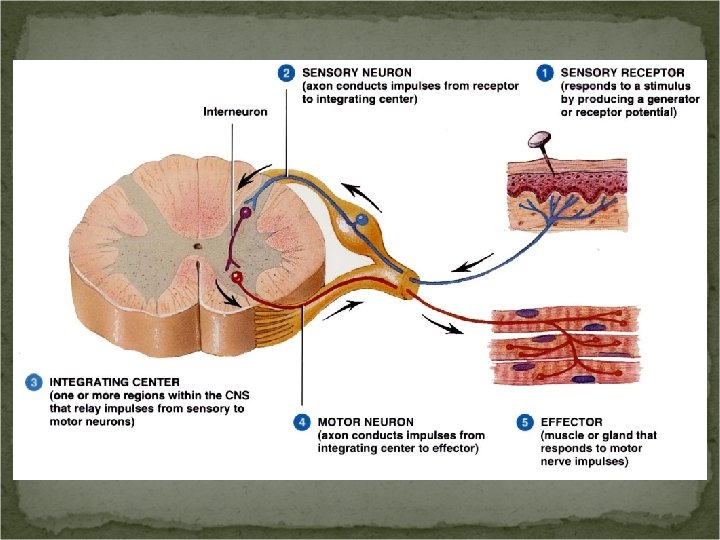 2 SENSORY NEURON (axon conducts impulses from receptor to integrating center)

1 SENSORY RECEPTOR (responds to a stimulus by producing a generator or receptor potential)

Interneuron

3 INTEGRATING CENTER (one or more regions within the CNS that relay impulses from sensory to motor neurons)

4 MOTOR NEURON (axon conducts impulses from integrating center to effector)

5 EFFECTOR (muscle or gland that responds to motor nerve impulses)